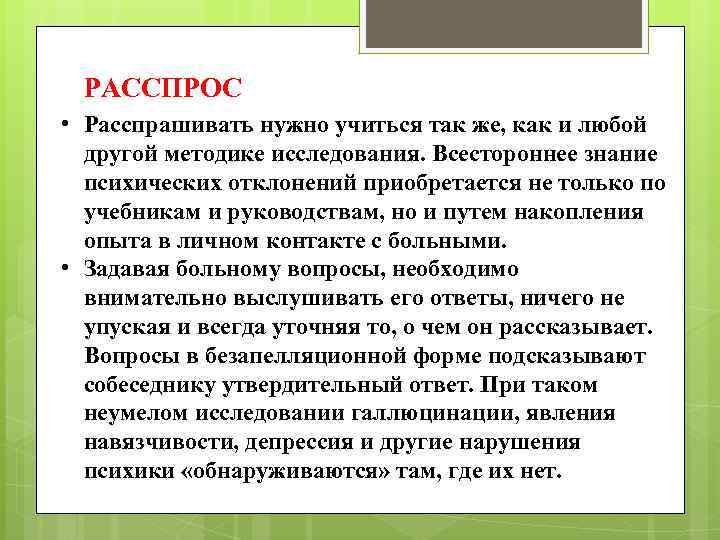 РАССПРОС

• Расспрашивать нужно учиться так же, как и любой другой методике исследования. Всестороннее знание психических отклонений приобретается не только по учебникам и руководствам, но и путем накопления опыта в личном контакте с больными.
• Задавая больному вопросы, необходимо внимательно выслушивать его ответы, ничего не упуская и всегда уточняя то, о чем он рассказывает. Вопросы в безапелляционной форме подсказывают собеседнику утвердительный ответ. При таком неумелом исследовании галлюцинации, явления навязчивости, депрессия и другие нарушения психики «обнаруживаются» там, где их нет.